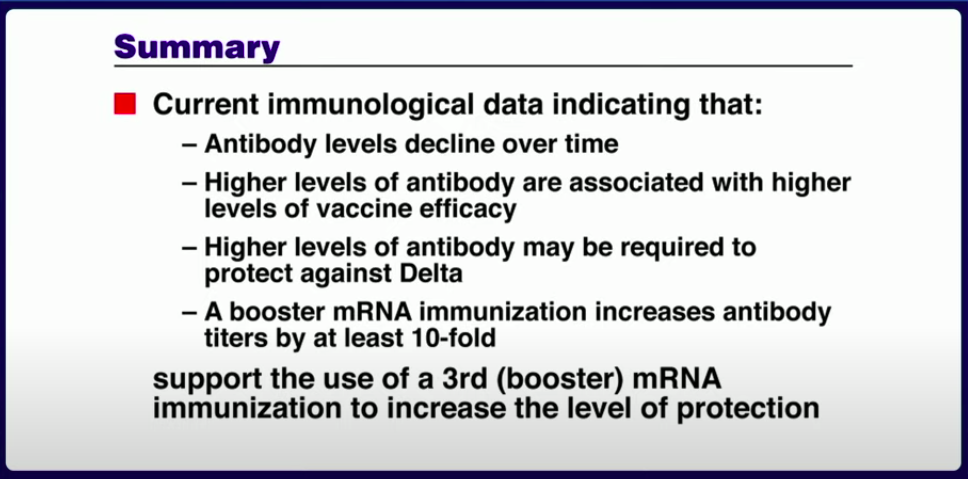 Summary

Current immunological data indicating that:

– Antibody levels decline over time

– Higher levels of antibody are associated with higher levels of vaccine efficacy

– Higher levels of antibody may be required to protect against Delta

– A booster mRNA immunization increases antibody titers by at least 10-fold

support the use of a 3rd (booster) mRNA immunization to increase the level of protection